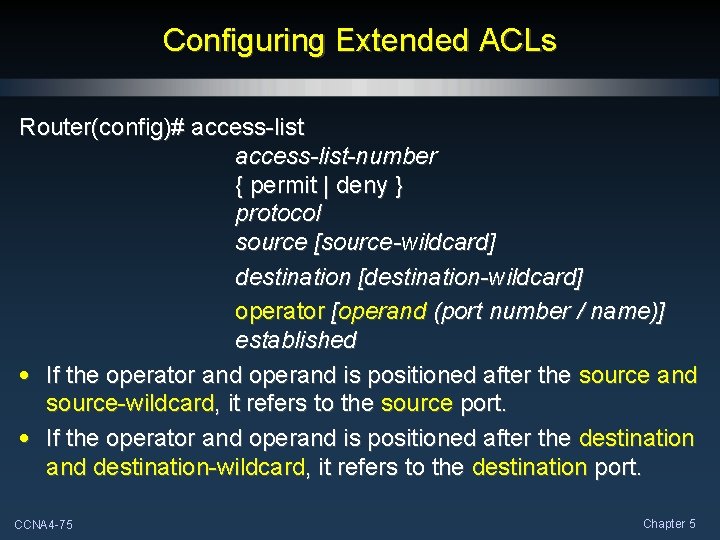 Configuring Extended ACLs

Router(config)# access-list
access-list-number
{ permit | deny }
protocol
source [source-wildcard]
destination [destination-wildcard]
operator [operand (port number / name)]
established

• If the operator and operand is positioned after the source and source-wildcard, it refers to the source port.
• If the operator and operand is positioned after the destination and destination-wildcard, it refers to the destination port.

CCNA4-75

Chapter 5